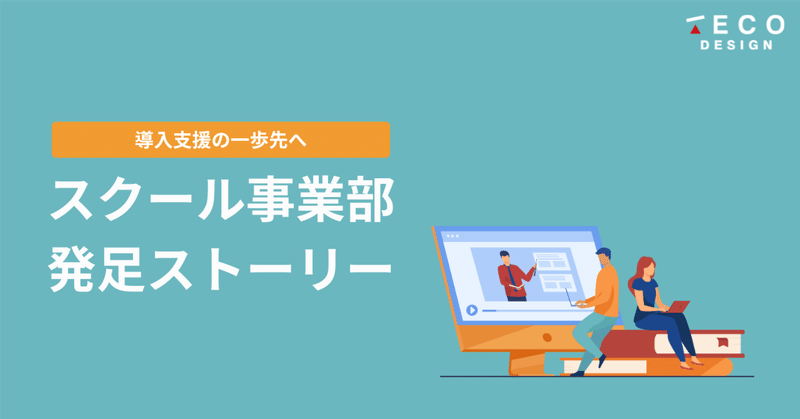 TECO
DESIGN

導入支援の一歩先へ

スクール事業部
発足ストーリー